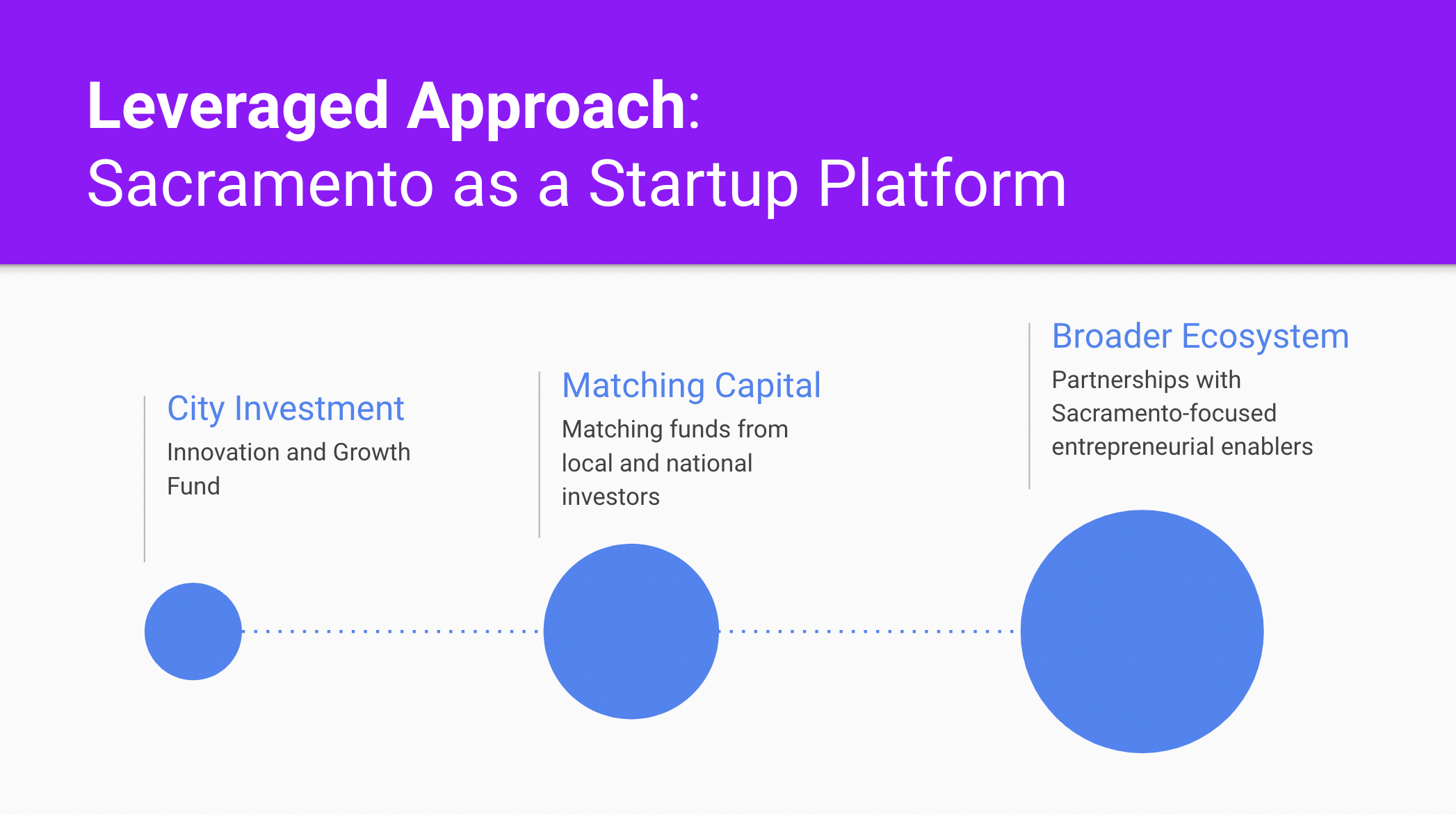 Leveraged Approach:
Sacramento as a Startup Platform

City Investment
Innovation and Growth Fund

Matching Capital
Matching funds from local and national investors

Broader Ecosystem
Partnerships with Sacramento-focused entrepreneurial enablers